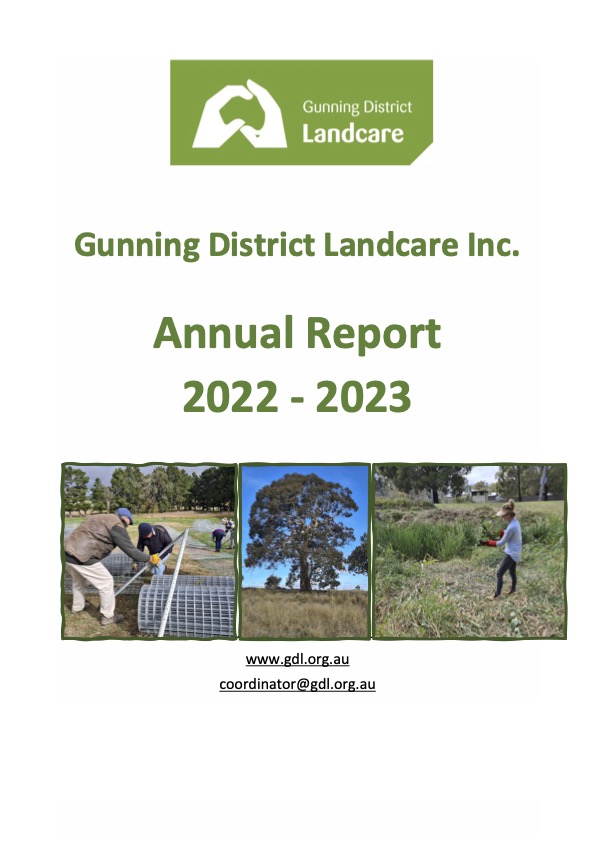 Gunning District
Landcare

Gunning District Landcare Inc.

Annual Report
2022 - 2023

www.gdl.org.au
coordinator@gdl.org.au